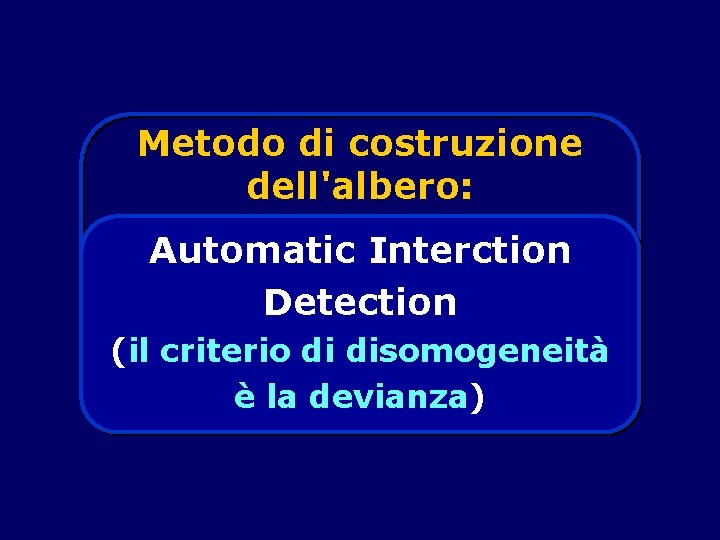 Metodo di costruzione dell'albero:

Automatic Interction Detection
(il criterio di disomogeneità è la devianza)